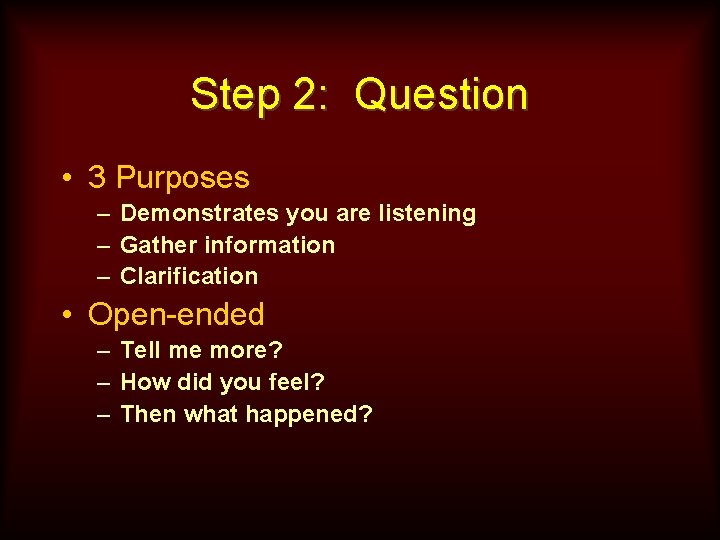 Step 2: Question

• 3 Purposes
– Demonstrates you are listening
– Gather information
– Clarification
• Open-ended
– Tell me more?
– How did you feel?
– Then what happened?